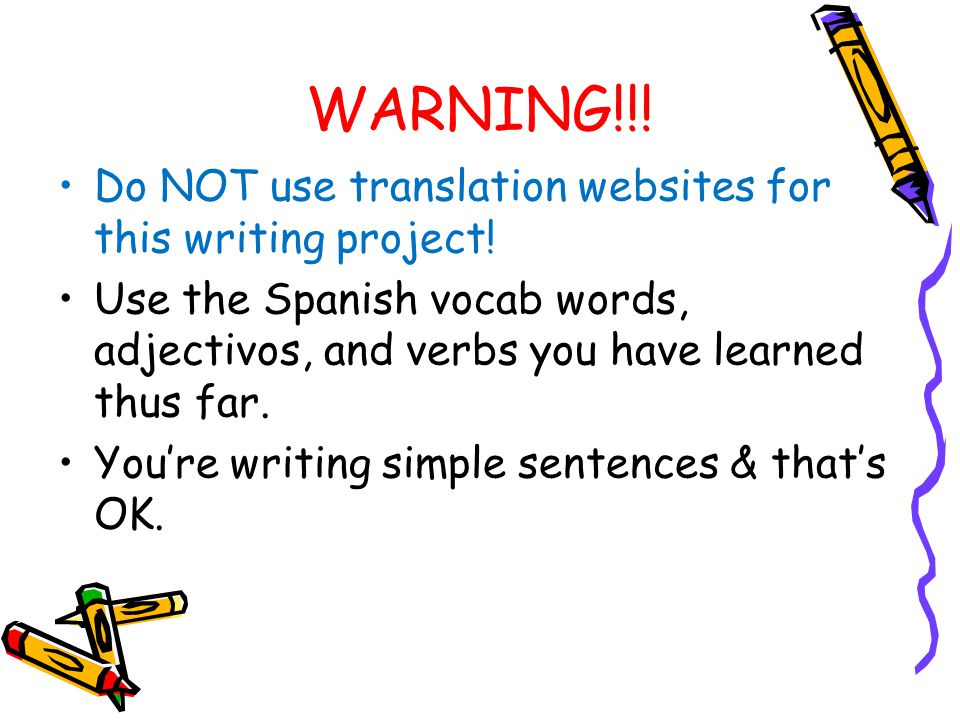 WARNING!!!

• Do NOT use translation websites for this writing project!

• Use the Spanish vocab words, adjectivos, and verbs you have learned thus far.

• You're writing simple sentences & that's OK.